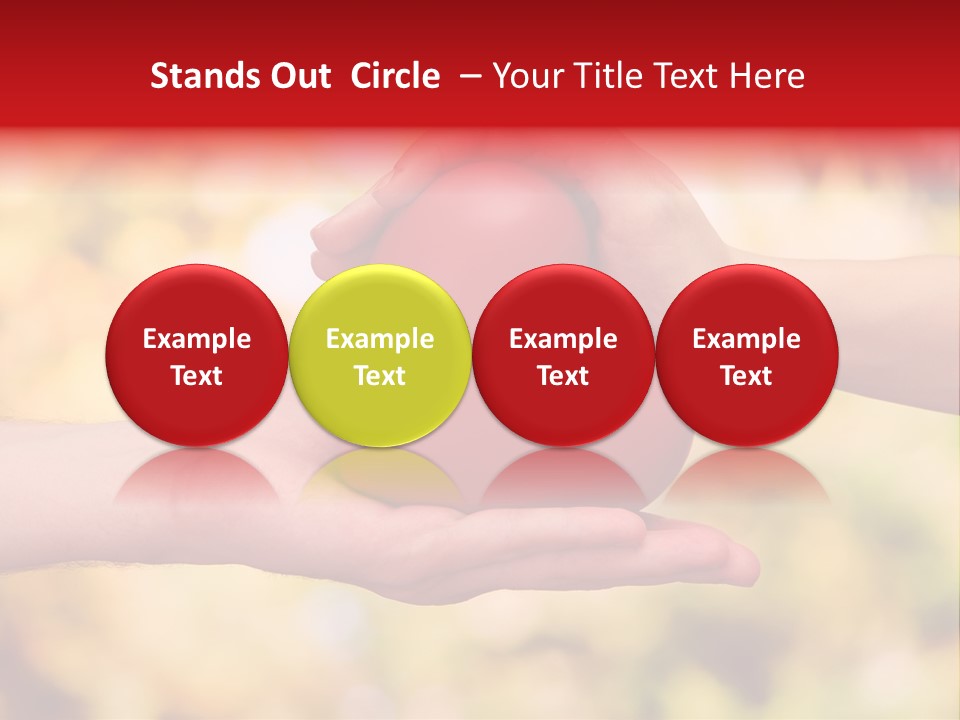 Stands Out Circle – Your Title Text Here

Example Text

Example Text

Example Text

Example Text